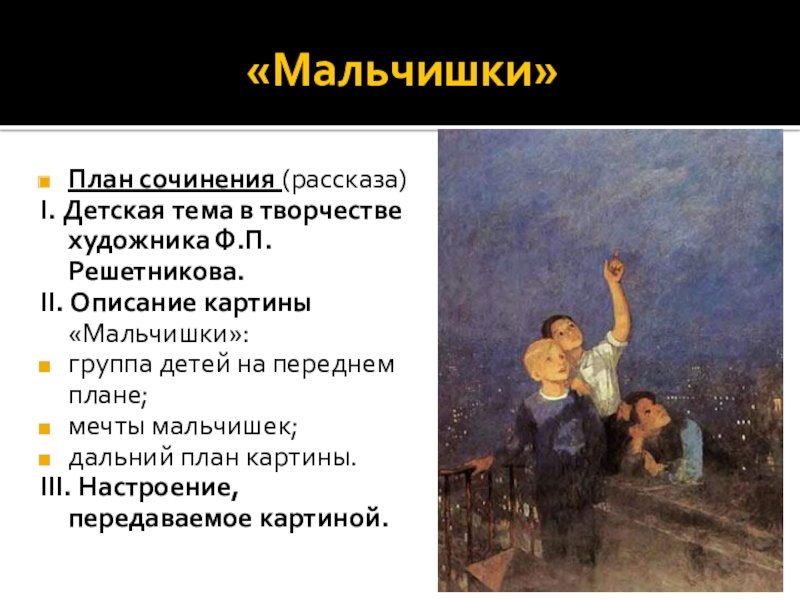 «Мальчишки»

План сочинения (рассказа)
I. Детская тема в творчестве художника Ф.П. Решетникова.
II. Описание картины «Мальчишки»:
группа детей на переднем плане;
мечты мальчишек;
дальний план картины.
III. Настроение, передаваемое картиной.